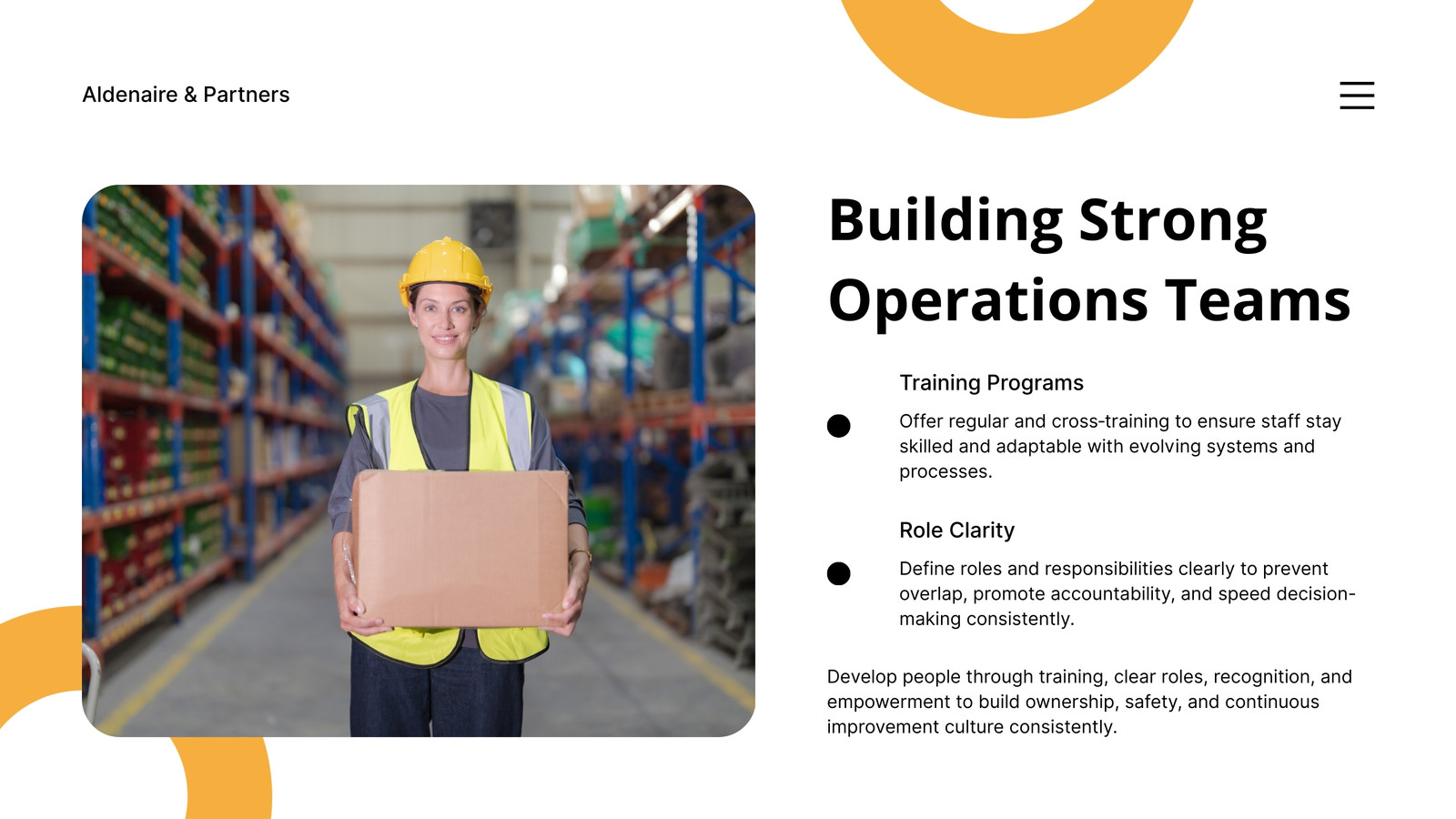 Aldenaire & Partners

Building Strong Operations Teams

Training Programs

Offer regular and cross-training to ensure staff stay skilled and adaptable with evolving systems and processes.

Role Clarity

Define roles and responsibilities clearly to prevent overlap, promote accountability, and speed decision-making consistently.

Develop people through training, clear roles, recognition, and empowerment to build ownership, safety, and continuous improvement culture consistently.